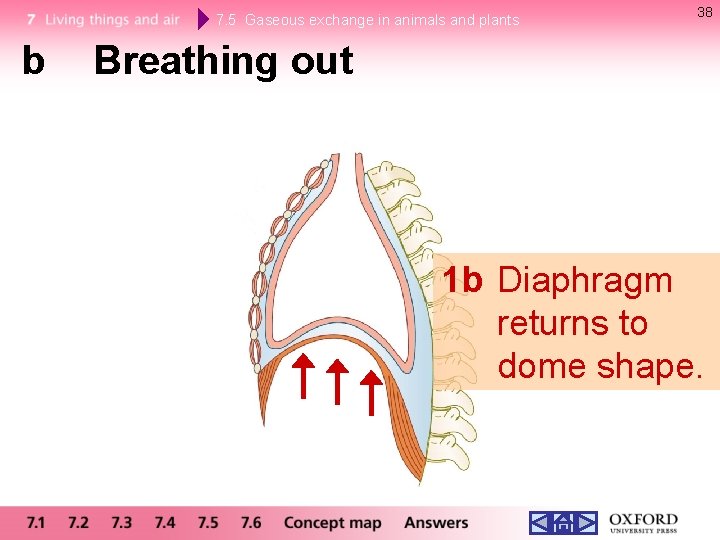 7 Living things and air 7.5 Gaseous exchange in animals and plants

38

b Breathing out

1b Diaphragm returns to dome shape.

7.1 7.2 7.3 7.4 7.5 7.6 Concept map Answers

OXFORD UNIVERSITY PRESS